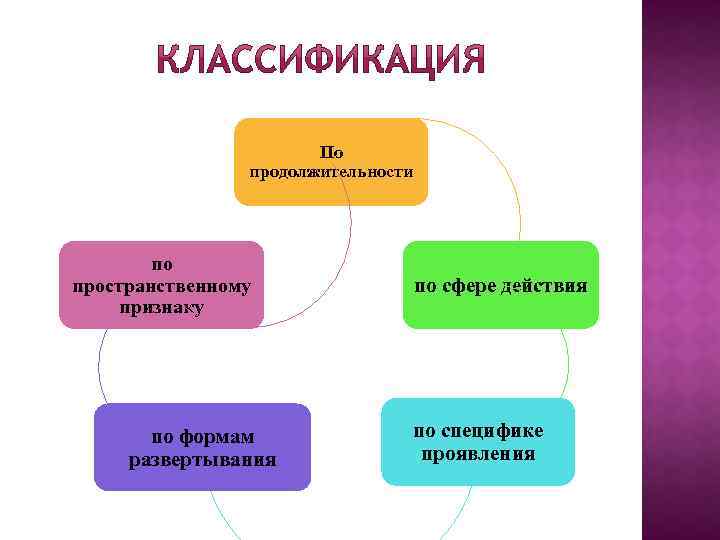 КЛАССИФИКАЦИЯ

По продолжительности

по сфере действия

по специфике проявления

по формам развертывания

по пространственному признаку